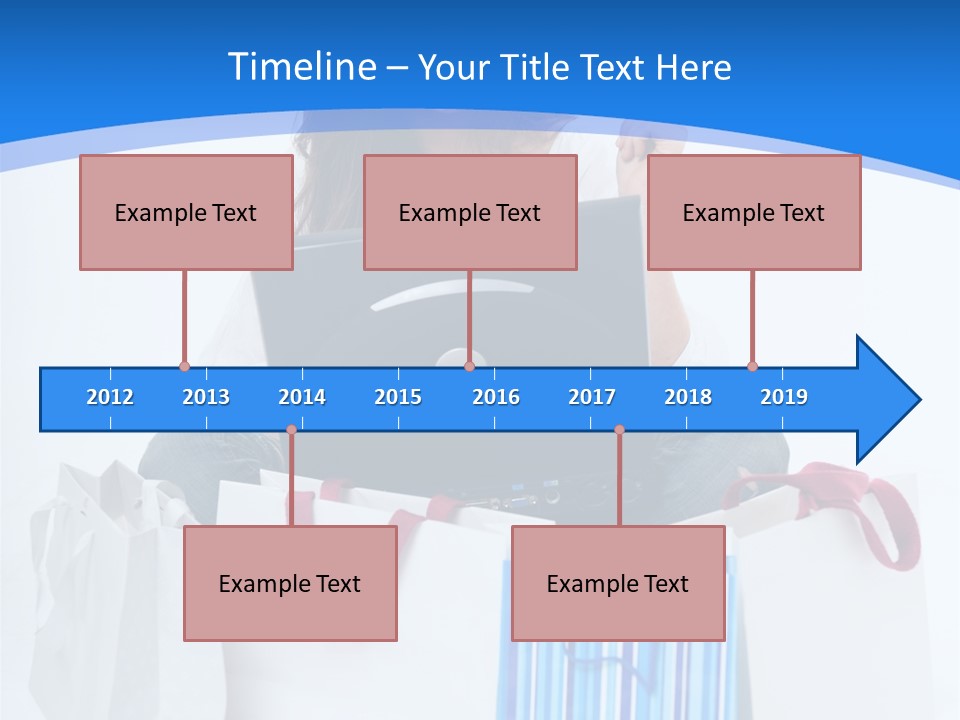 Timeline – Your Title Text Here

Example Text

Example Text

Example Text

2012 2013 2014 2015 2016 2017 2018 2019

Example Text

Example Text